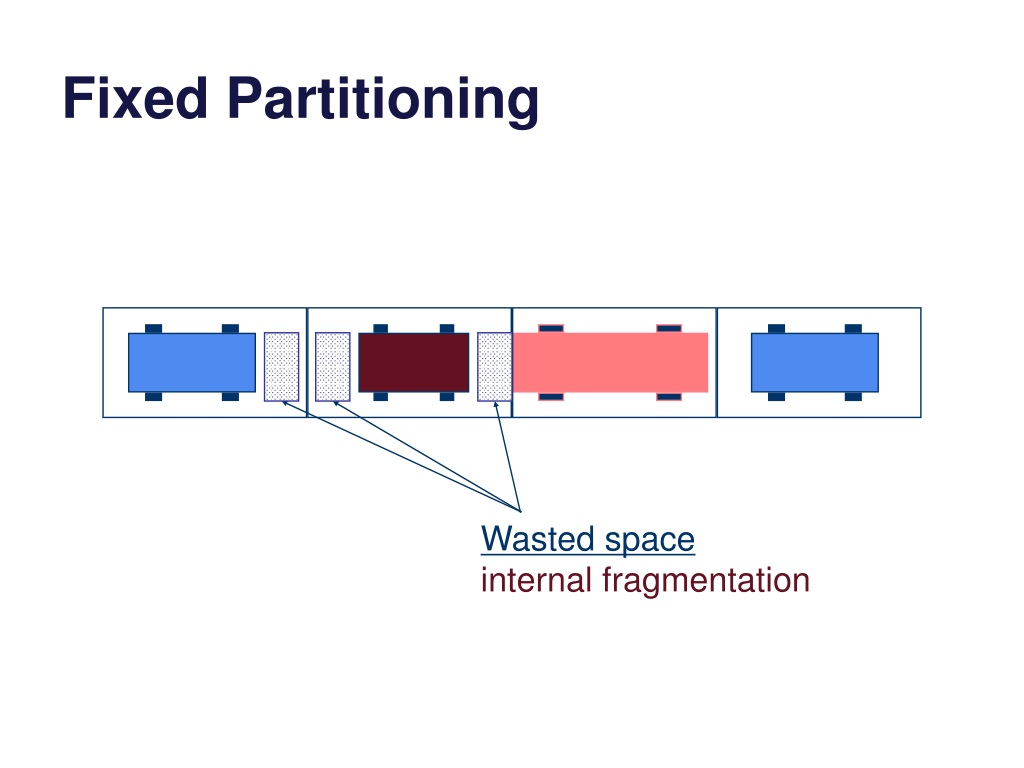 Fixed Partitioning

Wasted space
internal fragmentation